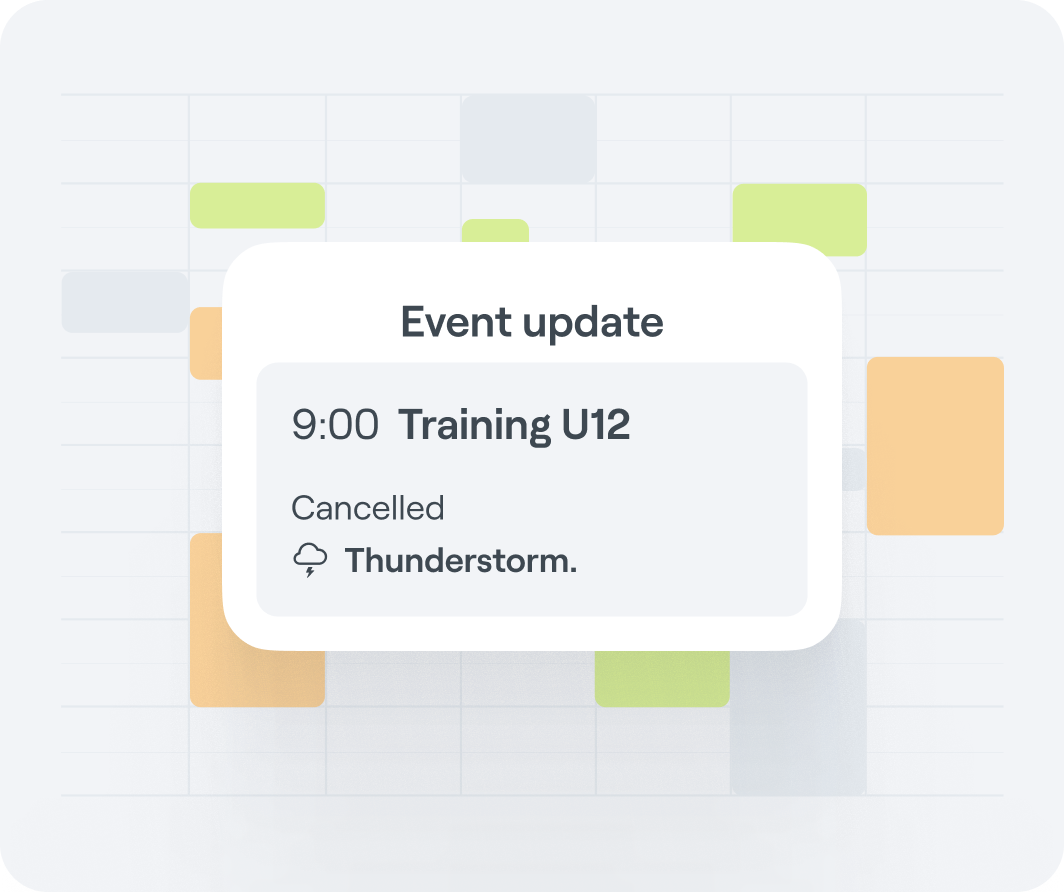 Event update

9:00 Training U12

Cancelled

Thunderstorm.